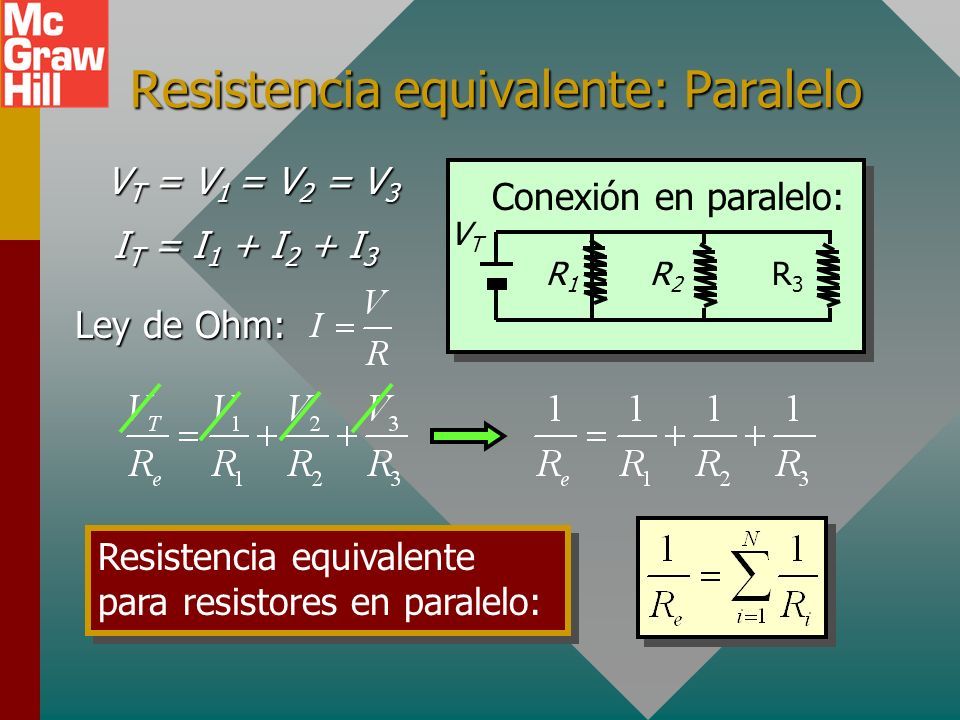 Mc Graw Hill

Resistencia equivalente: Paralelo

$V_T = V_1 = V_2 = V_3$

$I_T = I_1 + I_2 + I_3$

Ley de Ohm: $I = \frac{V}{R}$

Conexión en paralelo:

$V_T$ $R_1$ $R_2$ $R_3$

$\frac{V_T}{R_e} = \frac{V_1}{R_1} + \frac{V_2}{R_2} + \frac{V_3}{R_3}$

$\frac{1}{R_e} = \frac{1}{R_1} + \frac{1}{R_2} + \frac{1}{R_3}$

Resistencia equivalente para resistores en paralelo:

$\frac{1}{R_e} = \sum_{i=1}^{N} \frac{1}{R_i}$